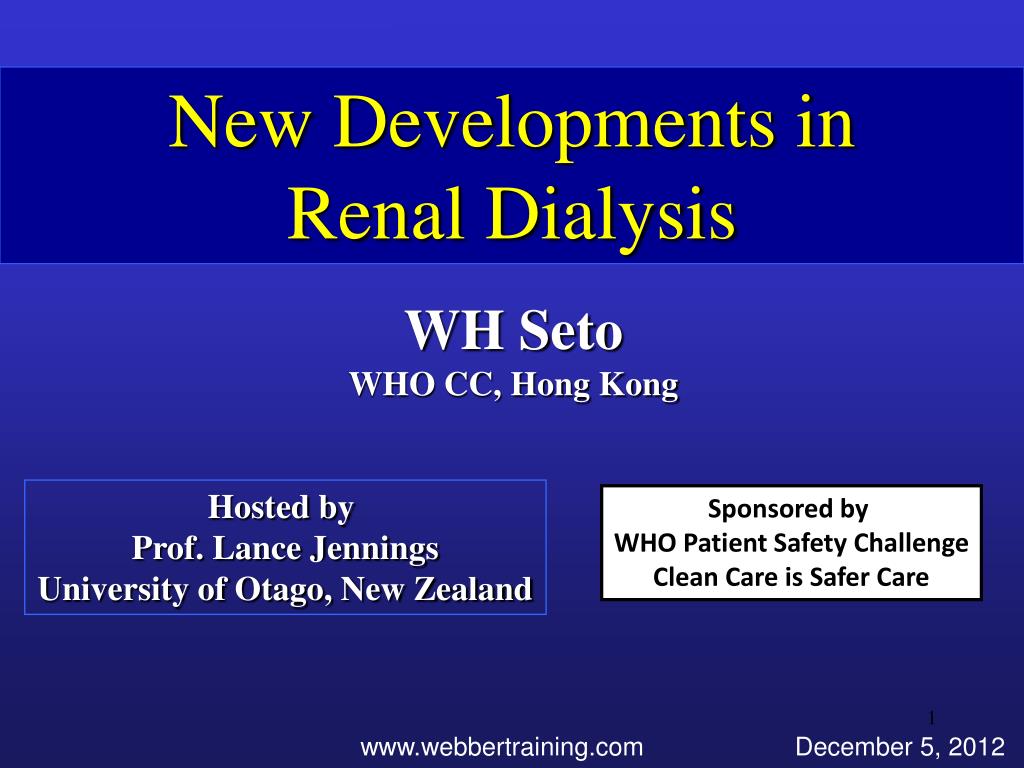 New Developments in Renal Dialysis

WH Seto
WHO CC, Hong Kong

Hosted by
Prof. Lance Jennings
University of Otago, New Zealand

Sponsored by
WHO Patient Safety Challenge
Clean Care is Safer Care

1

www.webbertraining.com

December 5, 2012